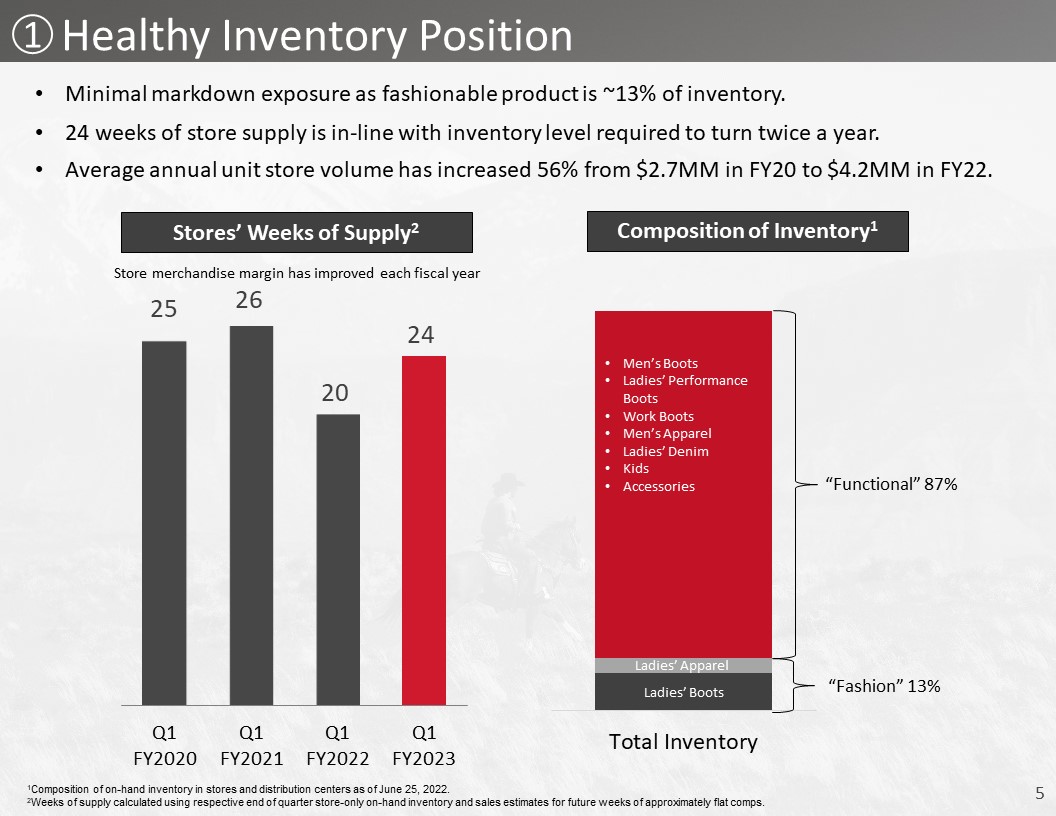 ① Healthy Inventory Position

• Minimal markdown exposure as fashionable product is ~13% of inventory.
• 24 weeks of store supply is in-line with inventory level required to turn twice a year.
• Average annual unit store volume has increased 56% from $2.7MM in FY20 to $4.2MM in FY22.

Stores' Weeks of Supply$^{2}$

Store merchandise margin has improved each fiscal year

25
26
20
24

Q1
FY2020

Q1
FY2021

Q1
FY2022

Q1
FY2023

Composition of Inventory$^{1}$

• Men's Boots
• Ladies' Performance Boots
• Work Boots
• Men's Apparel
• Ladies' Denim
• Kids
• Accessories

"Functional" 87%

Ladies' Apparel
Ladies' Boots

"Fashion" 13%

Total Inventory

$^{1}$Composition of on-hand inventory in stores and distribution centers as of June 25, 2022.
$^{2}$Weeks of supply calculated using respective end of quarter store-only on-hand inventory and sales estimates for future weeks of approximately flat comps.

5